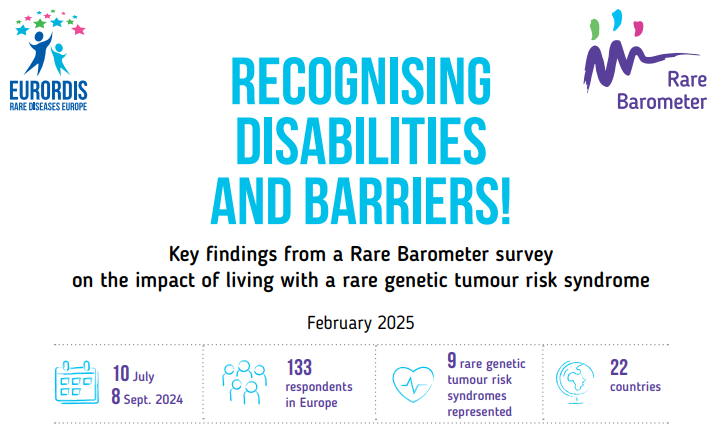 EURORDIS
RARE DISEASES EUROPE

Rare Barometer

RECOGNISING DISABILITIES AND BARRIERS!

Key findings from a Rare Barometer survey on the impact of living with a rare genetic tumour risk syndrome

February 2025

10 July
8 Sept. 2024

133 respondents in Europe

9 rare genetic tumour risk syndromes represented

22 countries